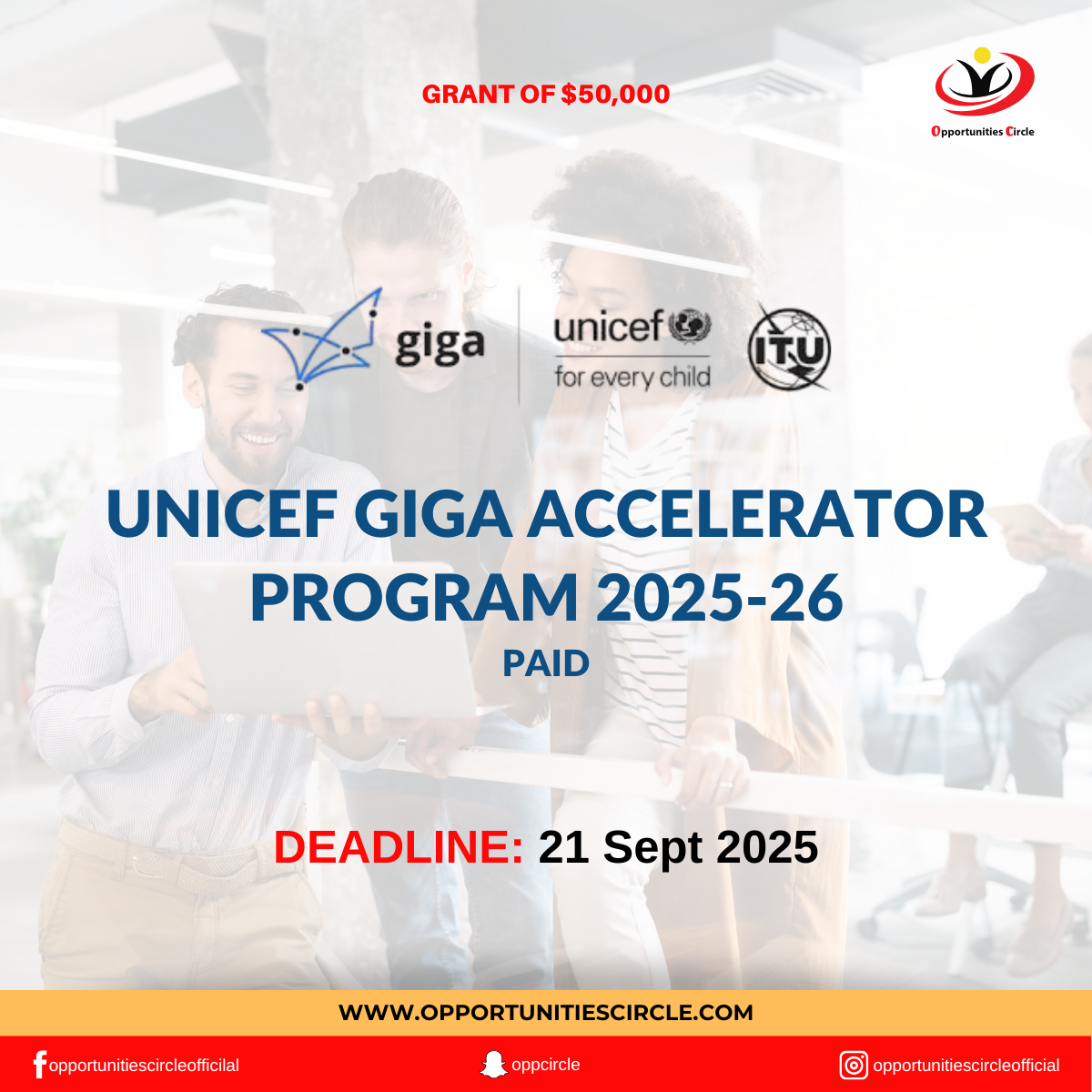 GRANT OF $50,000

Opportunities Circle

giga

unicef
for every child

ITU

UNICEF GIGA ACCELERATOR PROGRAM 2025-26

PAID

DEADLINE: 21 Sept 2025

WWW.OPPORTUNITIESCIRCLE.COM

opportunitiescircleofficilal

oppcircle

opportunitiescircleofficial